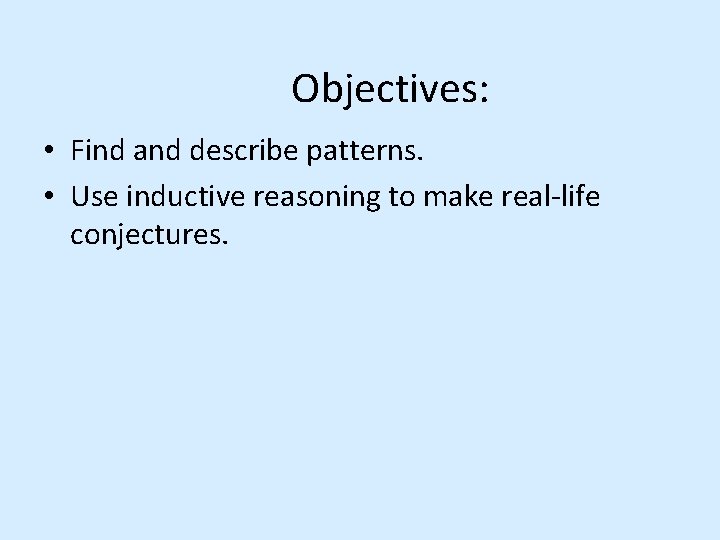 Objectives:

• Find and describe patterns.
• Use inductive reasoning to make real-life conjectures.